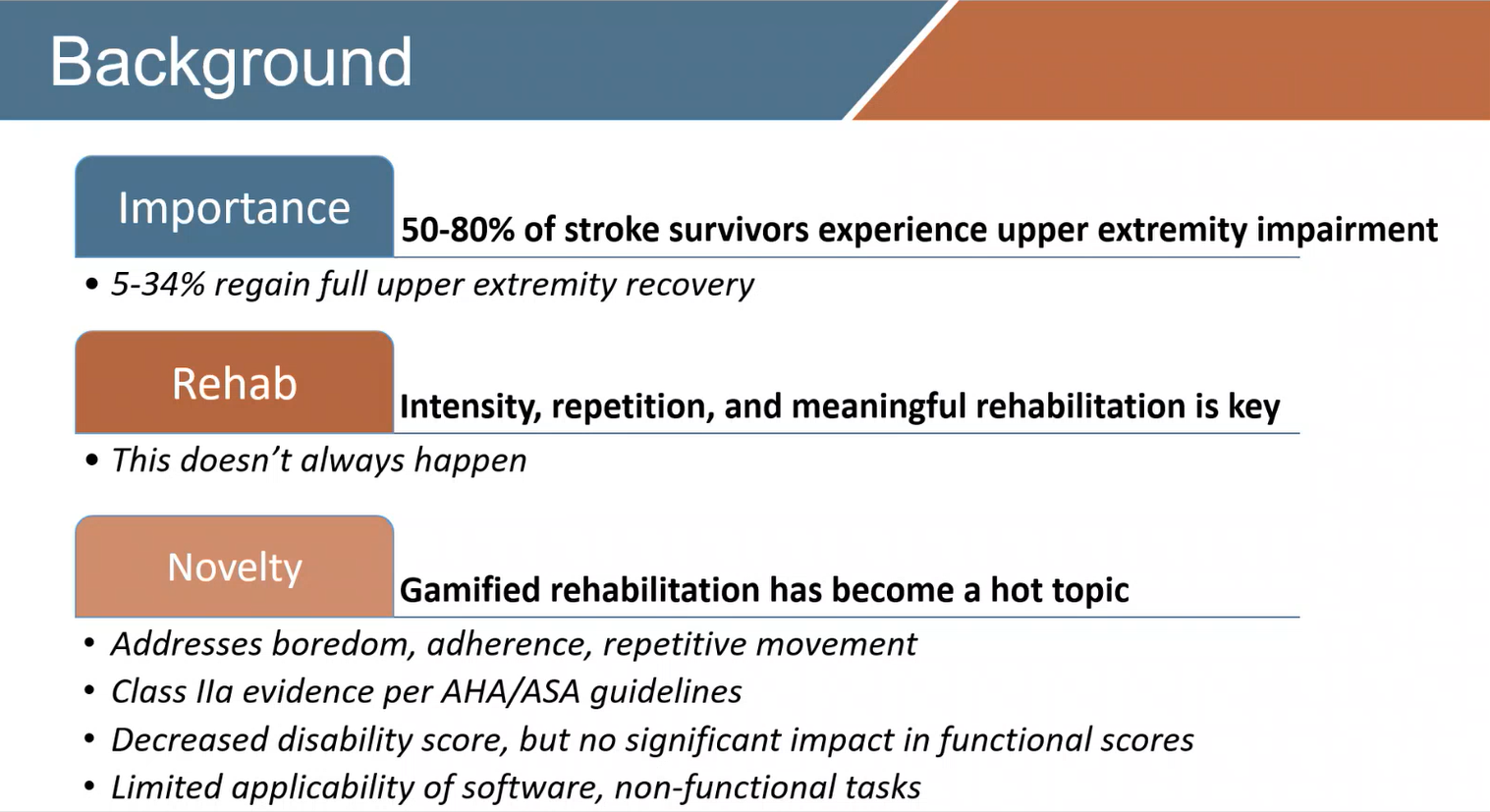 Background

Importance

50-80% of stroke survivors experience upper extremity impairment

• 5-34% regain full upper extremity recovery

Rehab

Intensity, repetition, and meaningful rehabilitation is key

• This doesn't always happen

Novelty

Gamified rehabilitation has become a hot topic

• Addresses boredom, adherence, repetitive movement
• Class IIa evidence per AHA/ASA guidelines
• Decreased disability score, but no significant impact in functional scores
• Limited applicability of software, non-functional tasks